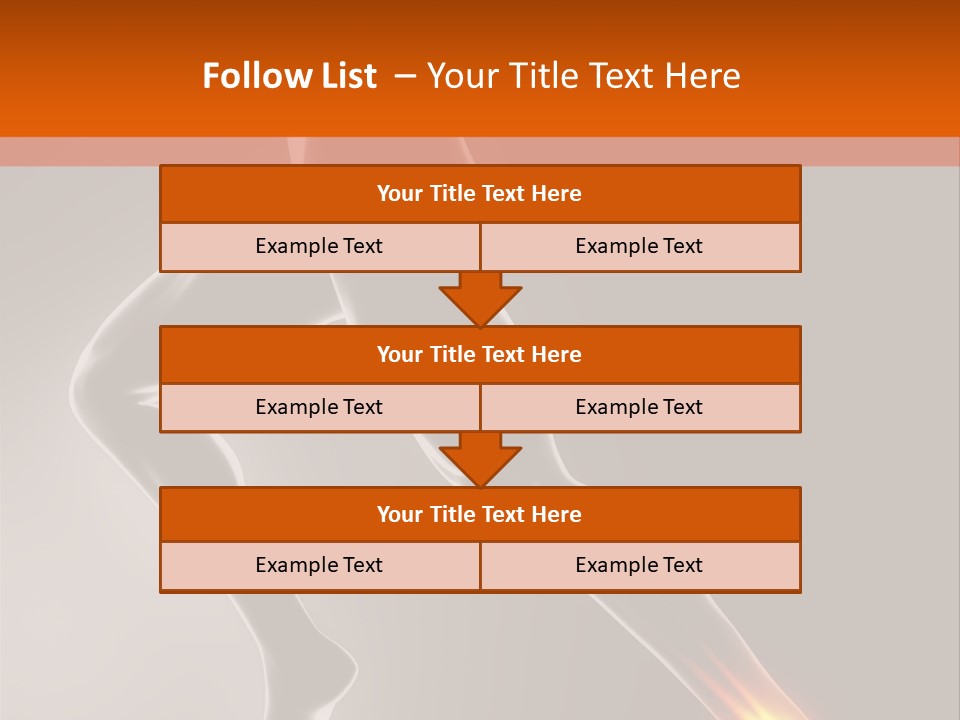 Follow List – Your Title Text Here

Your Title Text Here

Example Text

Example Text

Your Title Text Here

Example Text

Example Text

Your Title Text Here

Example Text

Example Text